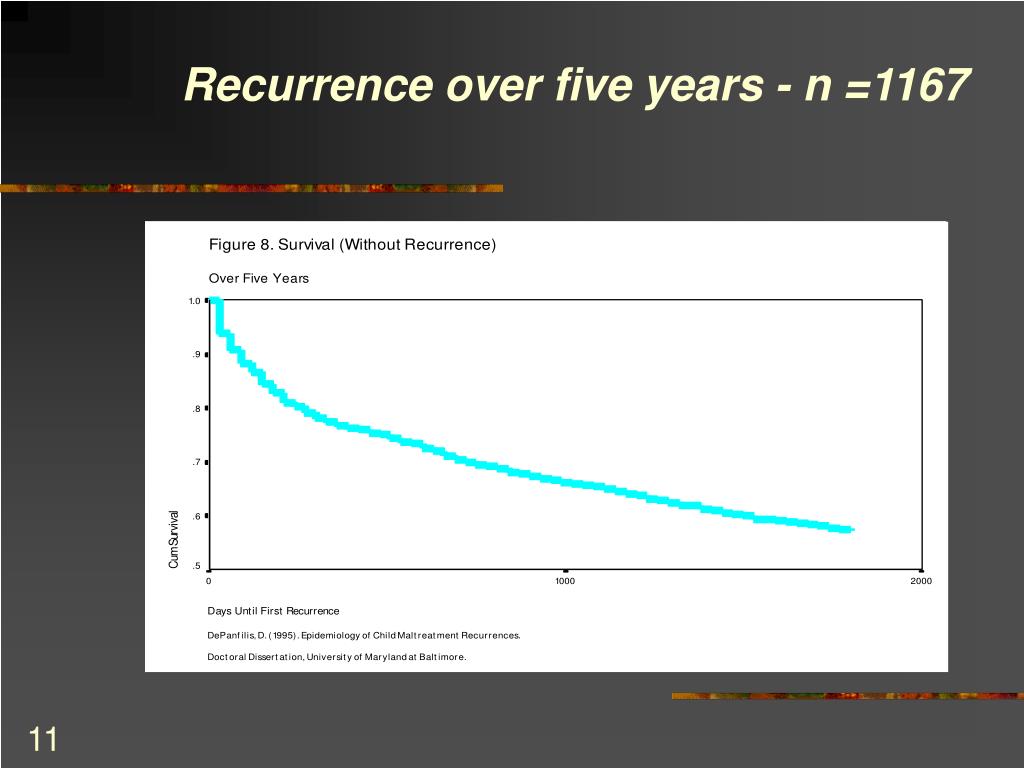 Recurrence over five years - n =1167

Figure 8. Survival (Without Recurrence)

Over Five Years

1.0

.9

.8

.7

.6

.5

Cum Survival

0

1000

2000

Days Until First Recurrence

DePanfilis, D. (1995). Epidemiology of Child Maltreatment Recurrences.

Doctoral Dissertation, University of Maryland at Baltimore.

11